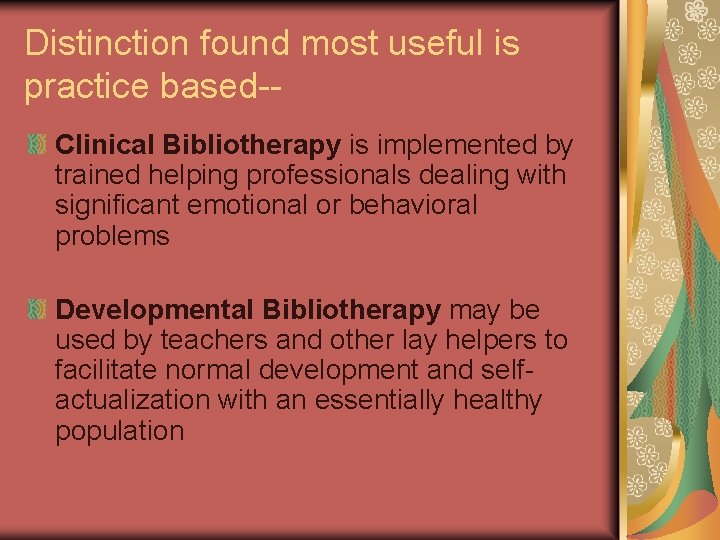 Distinction found most useful is practice based--

Clinical Bibliotherapy is implemented by trained helping professionals dealing with significant emotional or behavioral problems

Developmental Bibliotherapy may be used by teachers and other lay helpers to facilitate normal development and self-actualization with an essentially healthy population